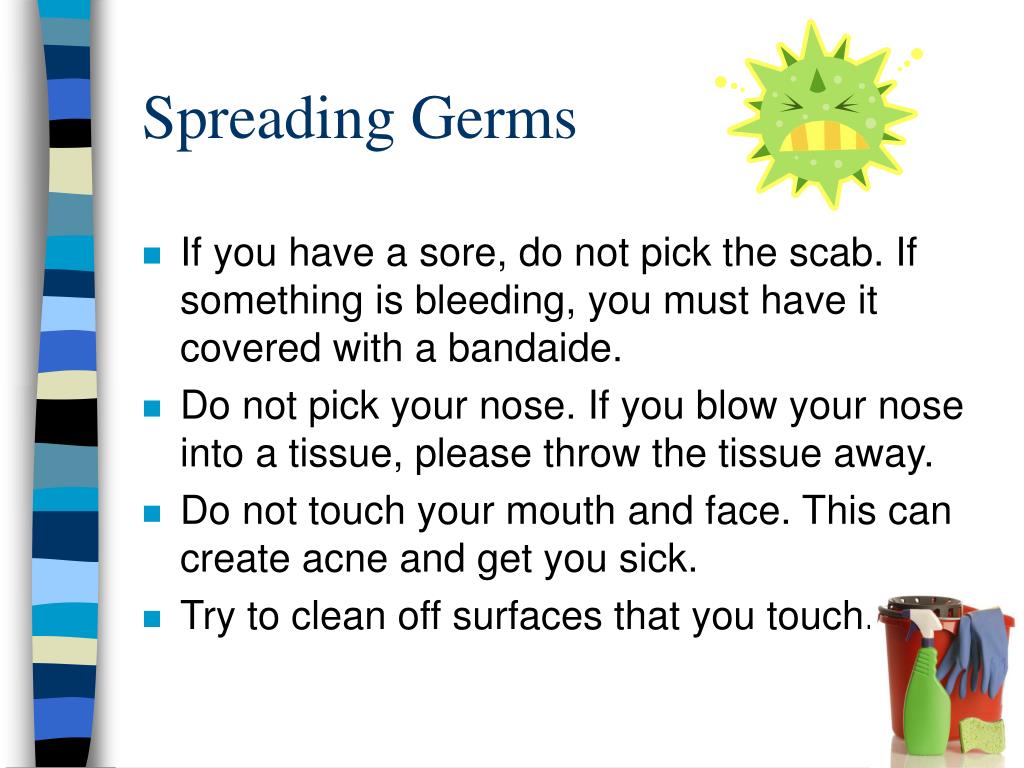 Spreading Germs

- If you have a sore, do not pick the scab. If something is bleeding, you must have it covered with a bandaide.
- Do not pick your nose. If you blow your nose into a tissue, please throw the tissue away.
- Do not touch your mouth and face. This can create acne and get you sick.
- Try to clean off surfaces that you touch.